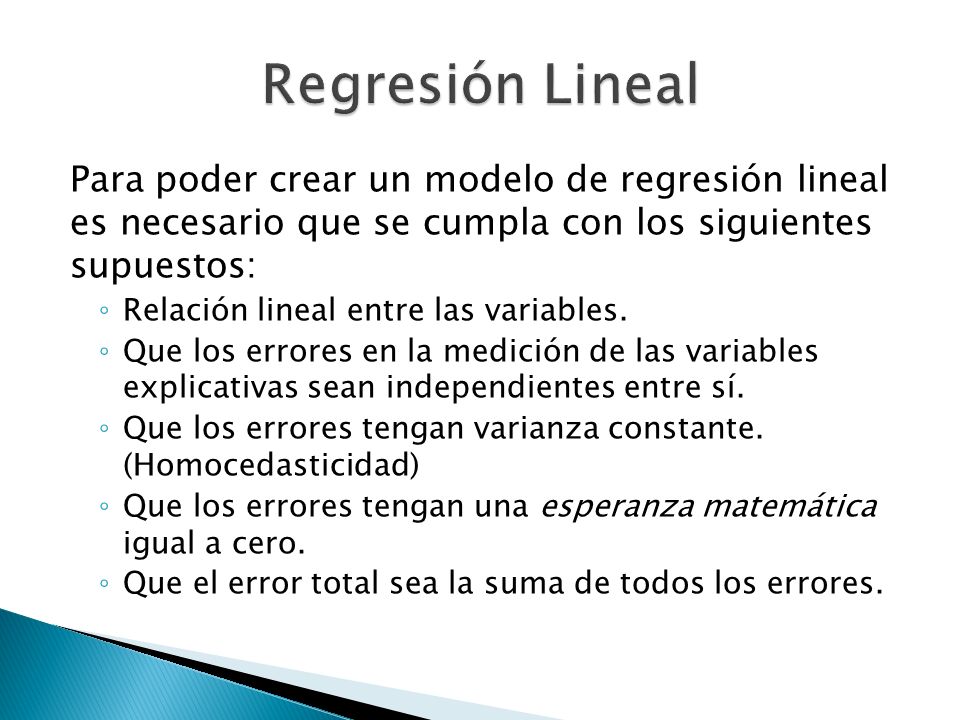 Regresión Lineal

Para poder crear un modelo de regresión lineal es necesario que se cumpla con los siguientes supuestos:

◦ Relación lineal entre las variables.
◦ Que los errores en la medición de las variables explicativas sean independientes entre sí.
◦ Que los errores tengan varianza constante. (Homocedasticidad)
◦ Que los errores tengan una esperanza matemática igual a cero.
◦ Que el error total sea la suma de todos los errores.